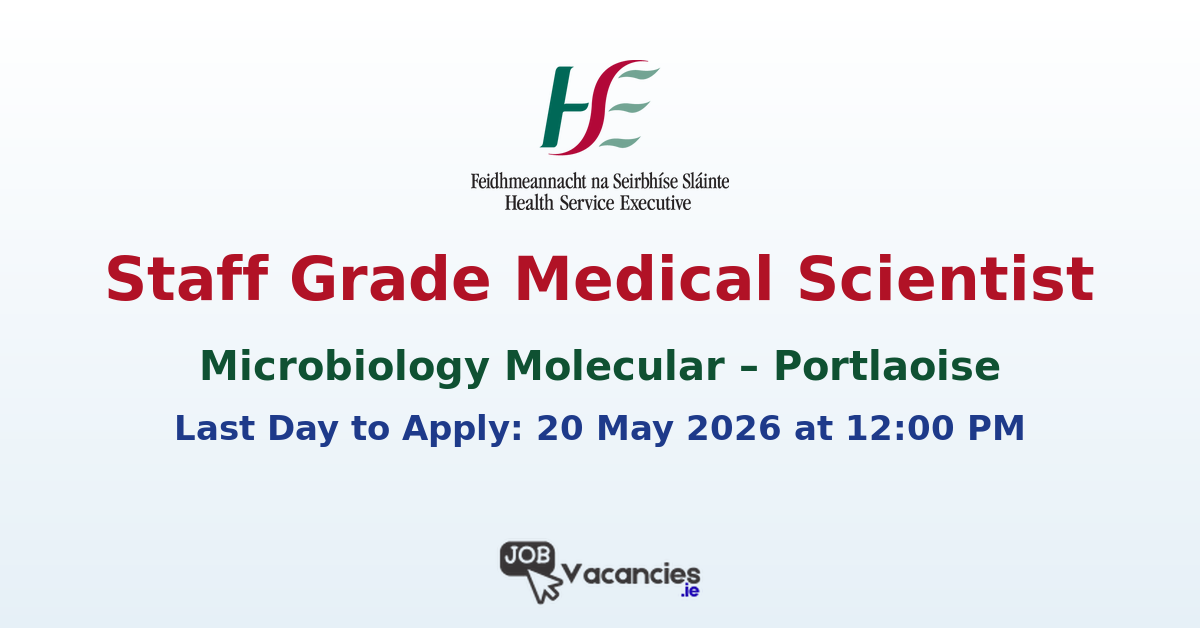 HSE

Feidhmeannacht na Seirbhíse Sláinte
Health Service Executive

Staff Grade Medical Scientist

Microbiology Molecular – Portlaoise

Last Day to Apply: 20 May 2026 at 12:00 PM

JOB Vacancies .ie